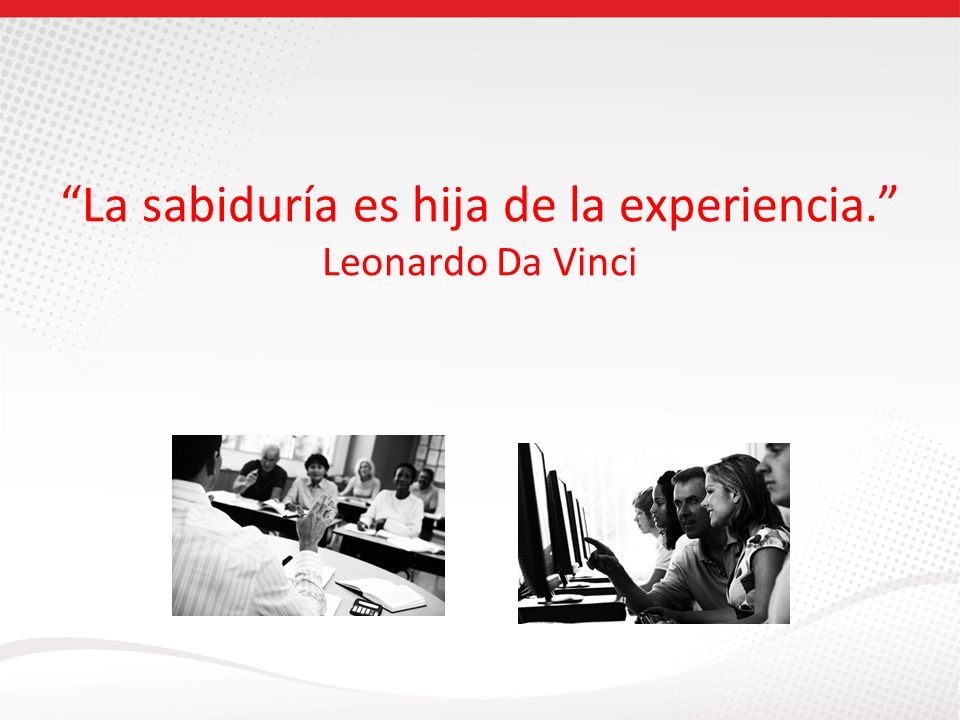 “La sabiduría es hija de la experiencia.”
Leonardo Da Vinci